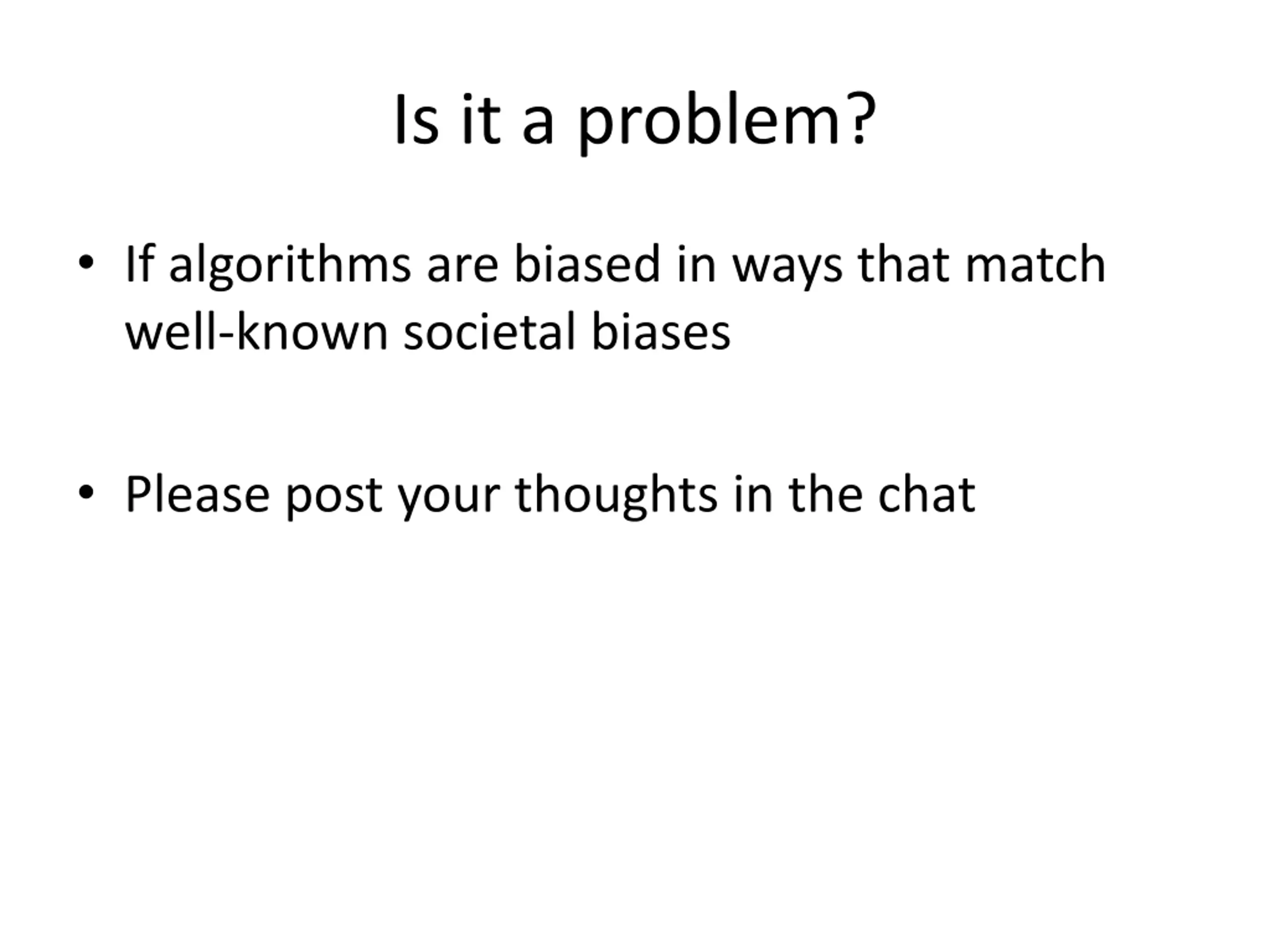 Is it a problem?

• If algorithms are biased in ways that match well-known societal biases

• Please post your thoughts in the chat